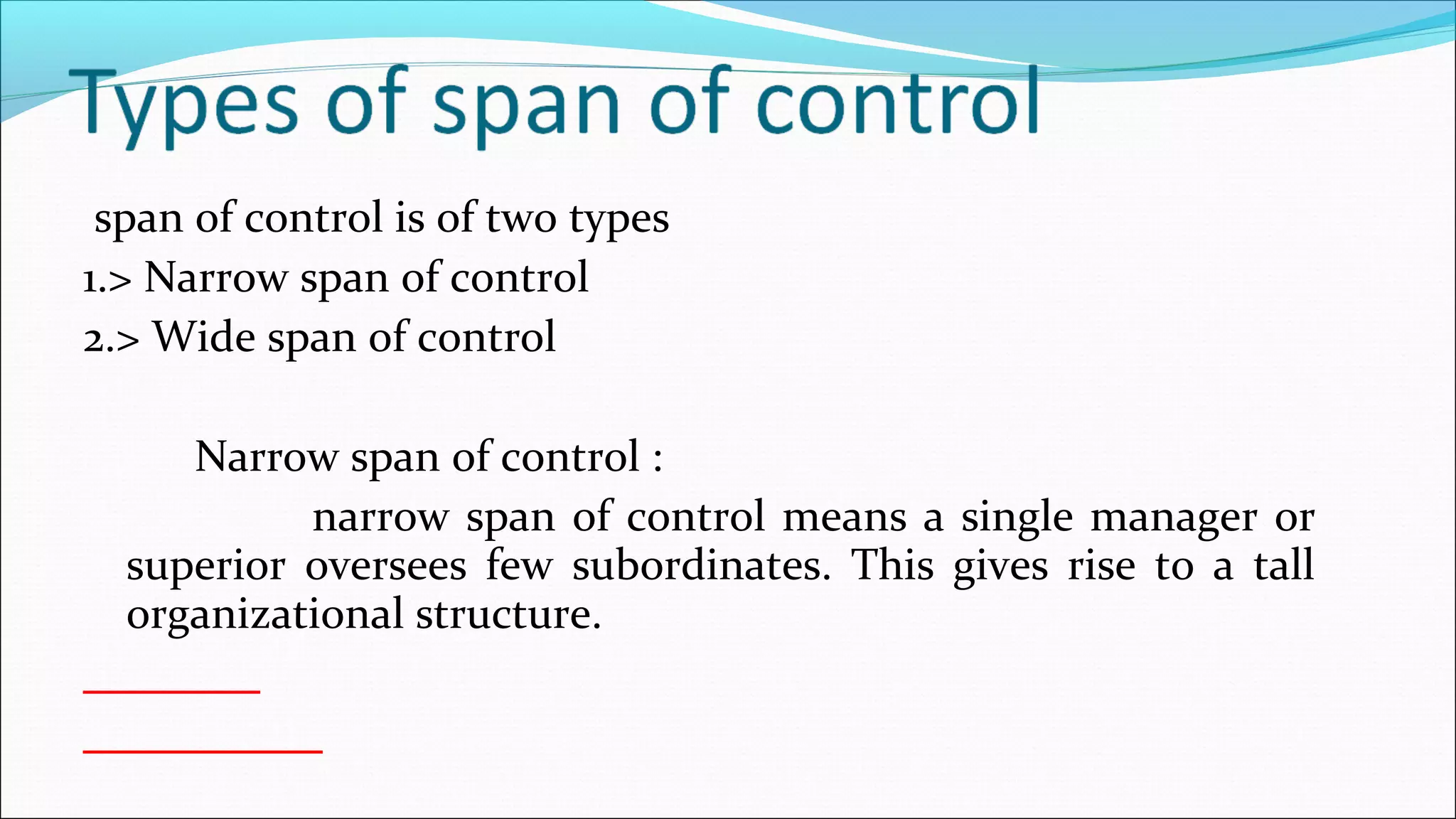 Types of span of control

span of control is of two types

1.> Narrow span of control

2.> Wide span of control

Narrow span of control :

narrow span of control means a single manager or superior oversees few subordinates. This gives rise to a tall organizational structure.